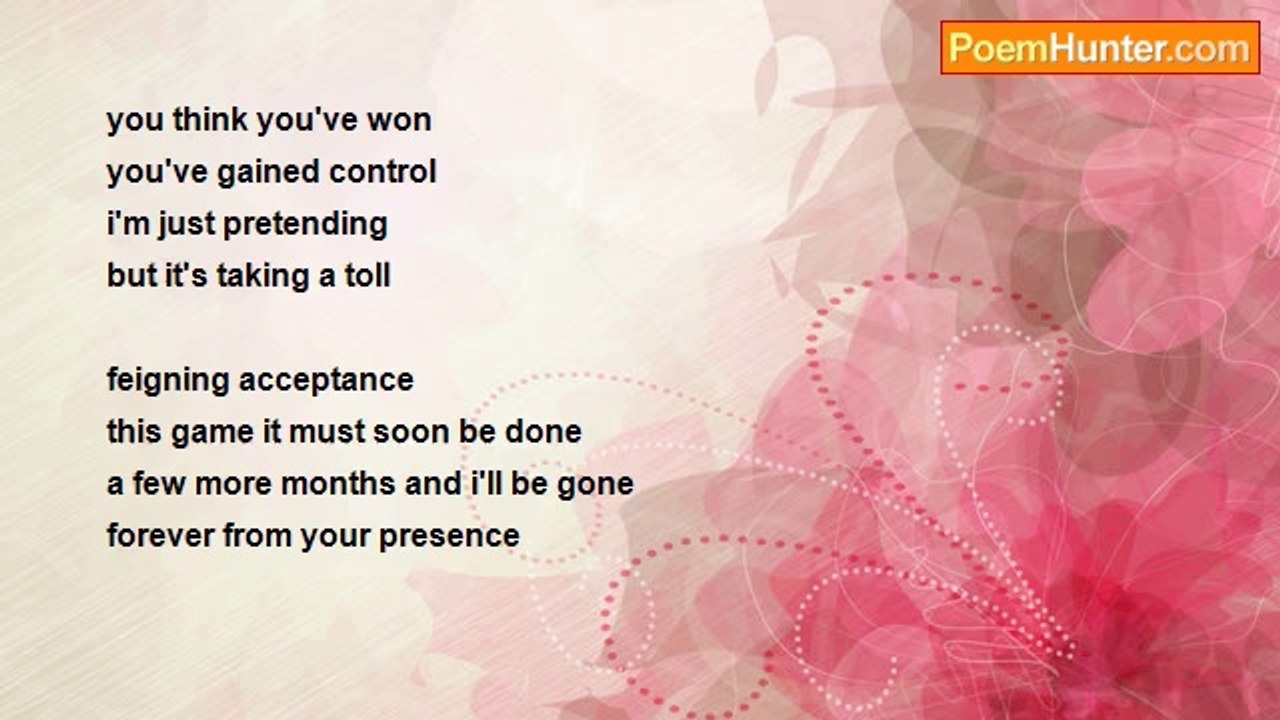 PoemHunter.com

you think you've won
you've gained control
i'm just pretending
but it's taking a toll

feigning acceptance
this game it must soon be done
a few more months and i'll be gone
forever from your presence